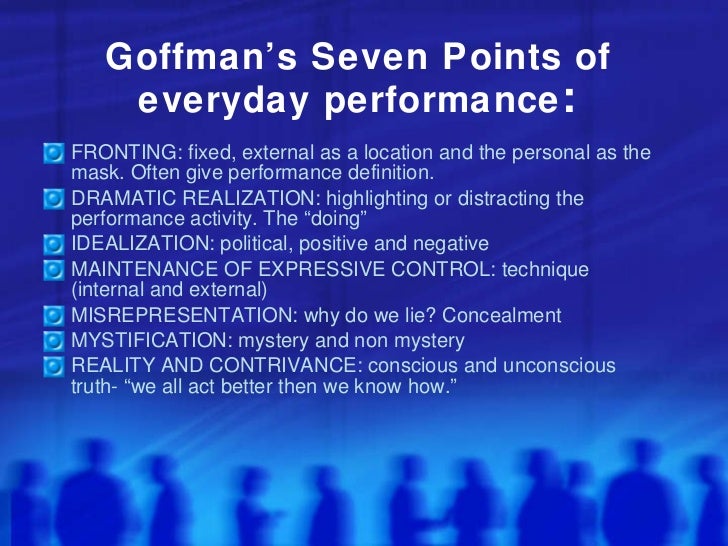 Goffman’s Seven Points of everyday performance:

FRONTING: fixed, external as a location and the personal as the mask. Often give performance definition.

DRAMATIC REALIZATION: highlighting or distracting the performance activity. The “doing”

IDEALIZATION: political, positive and negative

MAINTENANCE OF EXPRESSIVE CONTROL: technique (internal and external)

MISREPRESENTATION: why do we lie? Concealment

MYSTIFICATION: mystery and non mystery

REALITY AND CONTRIVANCE: conscious and unconscious truth- “we all act better then we know how.”